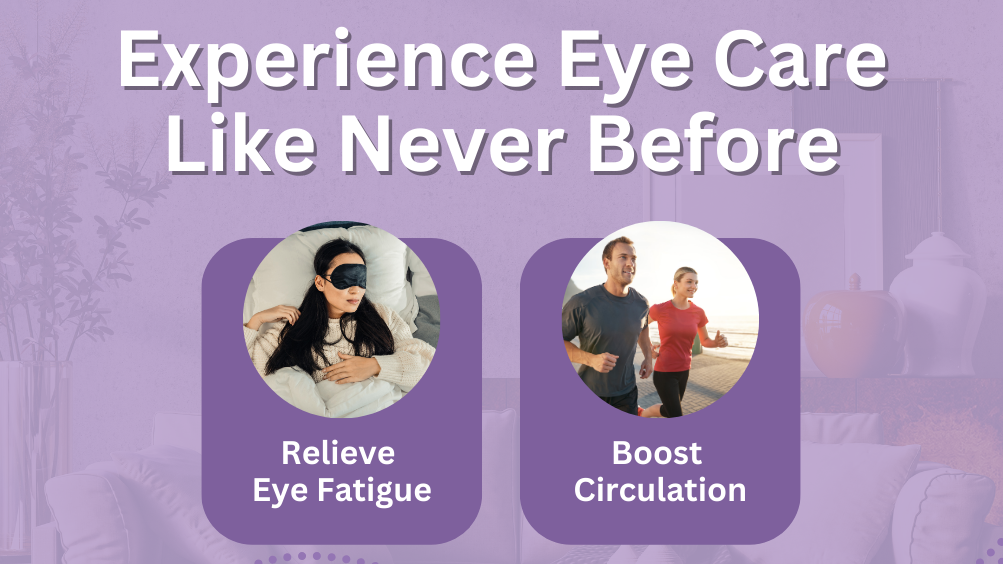 Experience Eye Care Like Never Before

Relieve Eye Fatigue

Boost Circulation